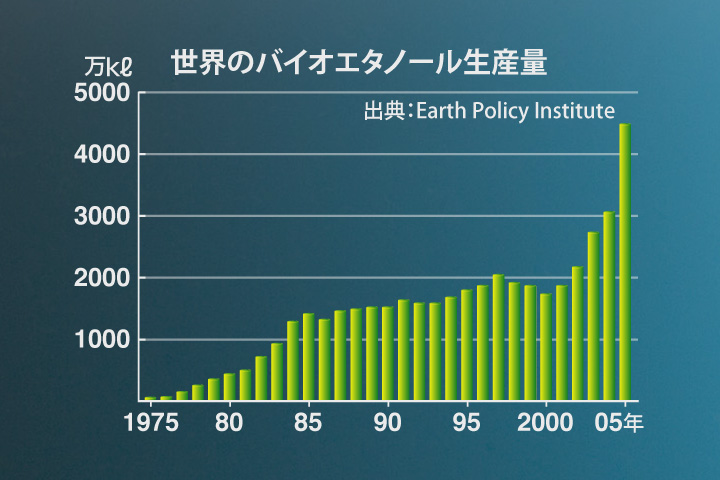 万kℓ 世界のバイオエタノール生産量

出典：Earth Policy Institute

5000
4000
3000
2000
1000

1975 80 85 90 95 2000 05年